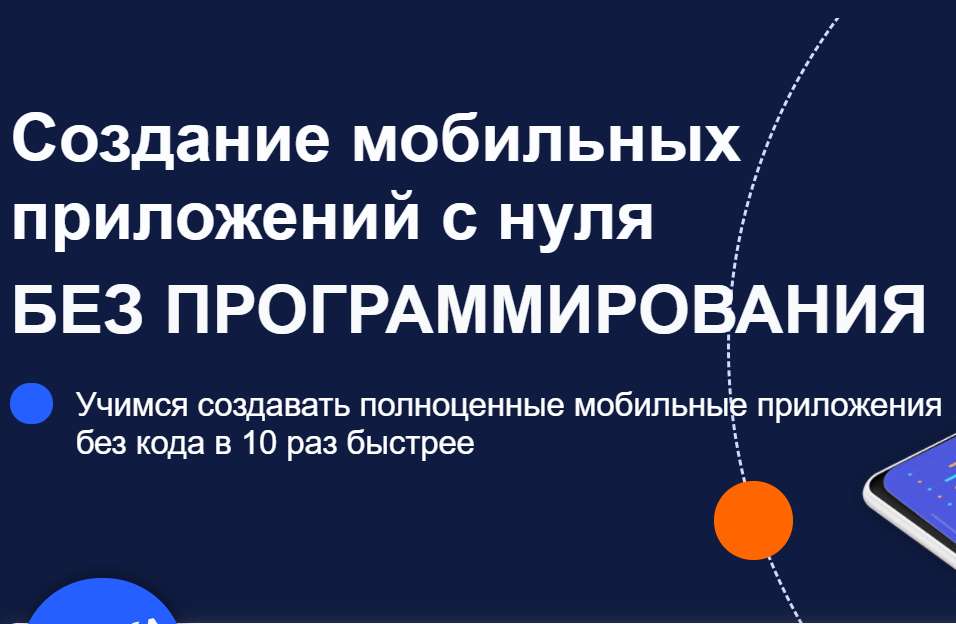 Создание мобильных приложений с нуля
БЕЗ ПРОГРАММИРОВАНИЯ

Учимся создавать полноценные мобильные приложения без кода в 10 раз быстрее